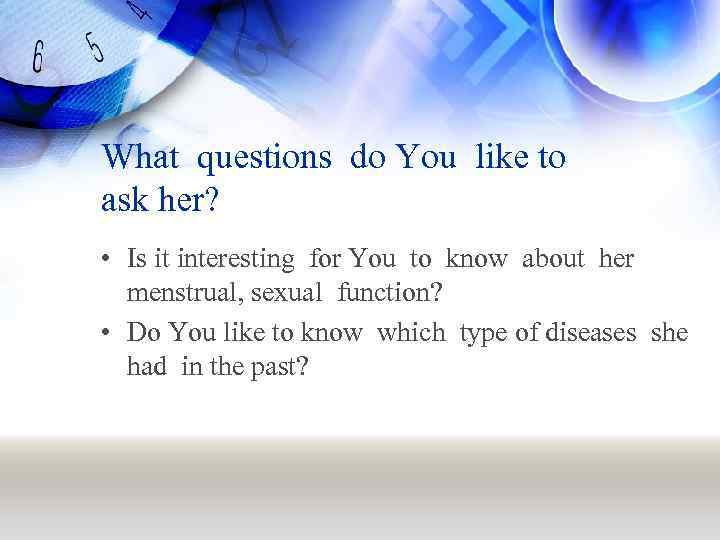 6 5 4

What questions do You like to ask her?

• Is it interesting for You to know about her menstrual, sexual function?
• Do You like to know which type of diseases she had in the past?